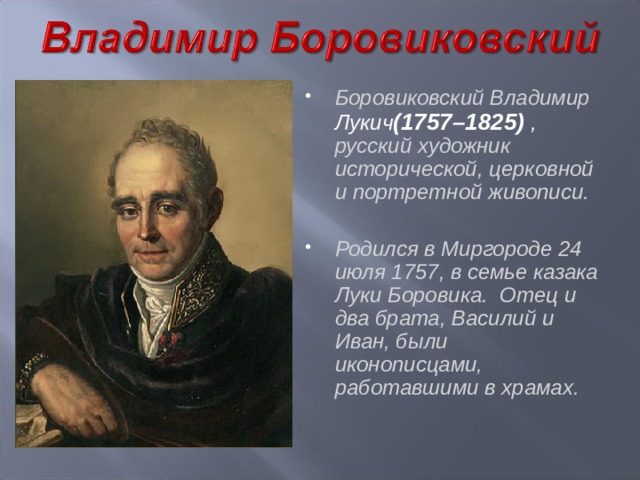 Владимир Боровиковский

• Боровиковский Владимир Лукич(1757–1825) , русский художник исторической, церковной и портретной живописи.

• Родился в Миргороде 24 июля 1757, в семье казака Луки Боровика. Отец и два брата, Василий и Иван, были иконописцами, работавшими в храмах.